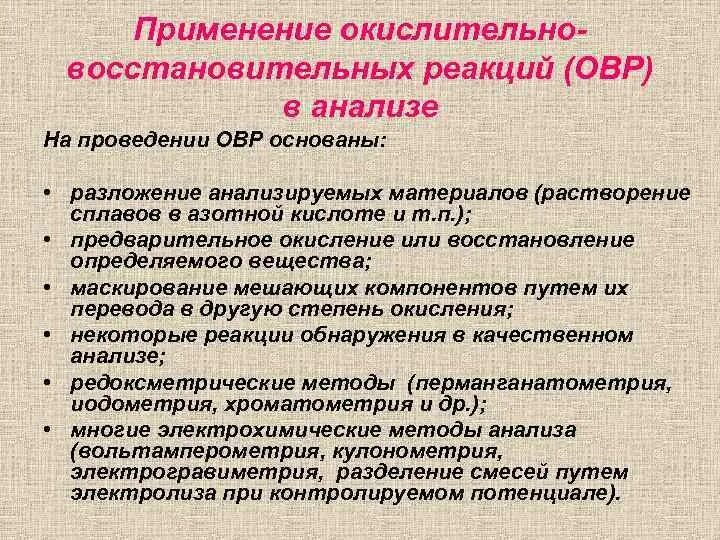 Применение окислительно-восстановительных реакций (ОВР) в анализе

На проведении ОВР основаны:

• разложение анализируемых материалов (растворение сплавов в азотной кислоте и т.п.);
• предварительное окисление или восстановление определяемого вещества;
• маскирование мешающих компонентов путем их перевода в другую степень окисления;
• некоторые реакции обнаружения в качественном анализе;
• редоксметрические методы (перманганатометрия, иодометрия, хроматометрия и др.);
• многие электрохимические методы анализа (вольтамперометрия, кулонометрия, электрогравиметрия, разделение смесей путем электролиза при контролируемом потенциале).